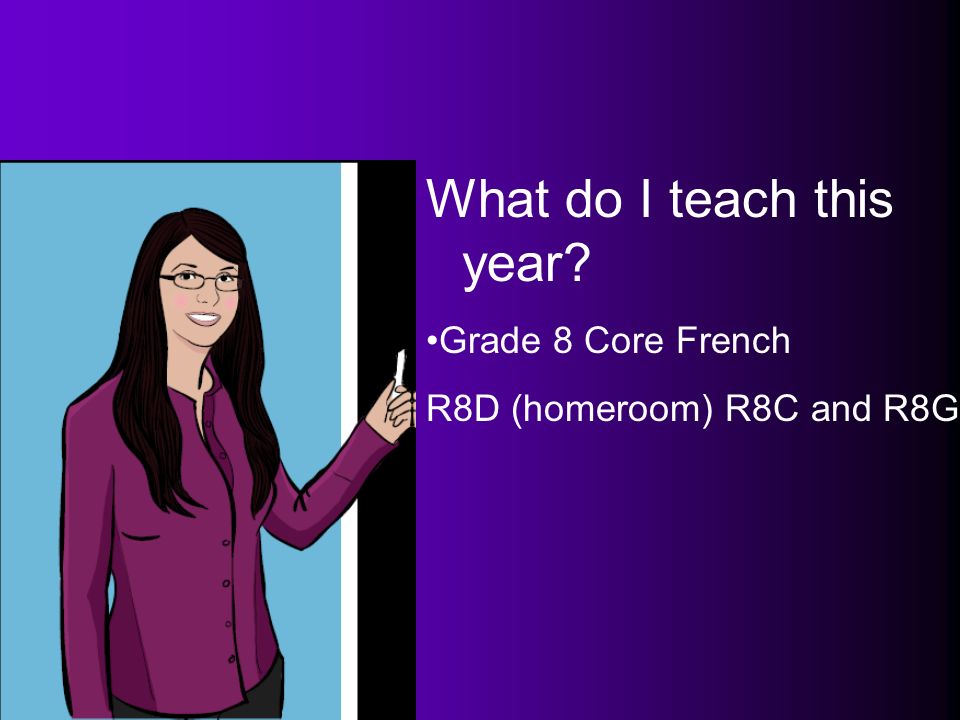 What do I teach this year?

•Grade 8 Core French

R8D (homeroom) R8C and R8G